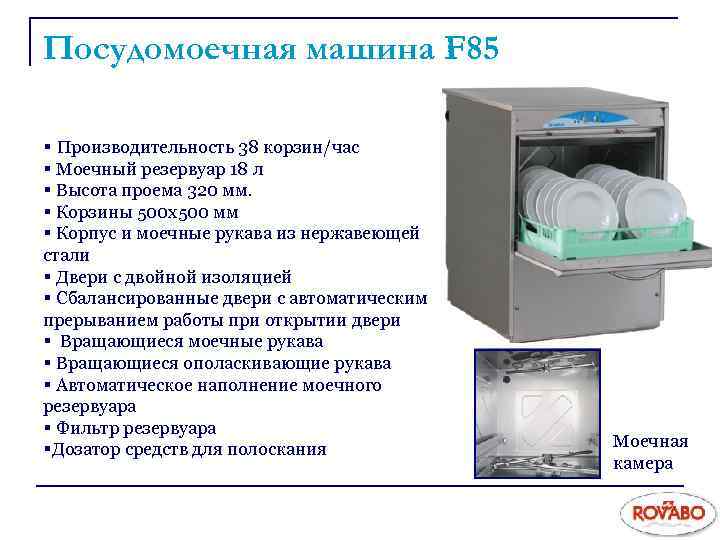 Посудомоечная машина F85

▪ Производительность 38 корзин/час
▪ Моечный резервуар 18 л
▪ Высота проема 320 мм.
▪ Корзины 500х500 мм
▪ Корпус и моечные рукава из нержавеющей стали
▪ Двери с двойной изоляцией
▪ Сбалансированные двери с автоматическим прерыванием работы при открытии двери
▪ Вращающиеся моечные рукава
▪ Вращающиеся ополаскивающие рукава
▪ Автоматическое наполнение моечного резервуара
▪ Фильтр резервуара
▪Дозатор средств для полоскания

Моечная камера

ROVABO